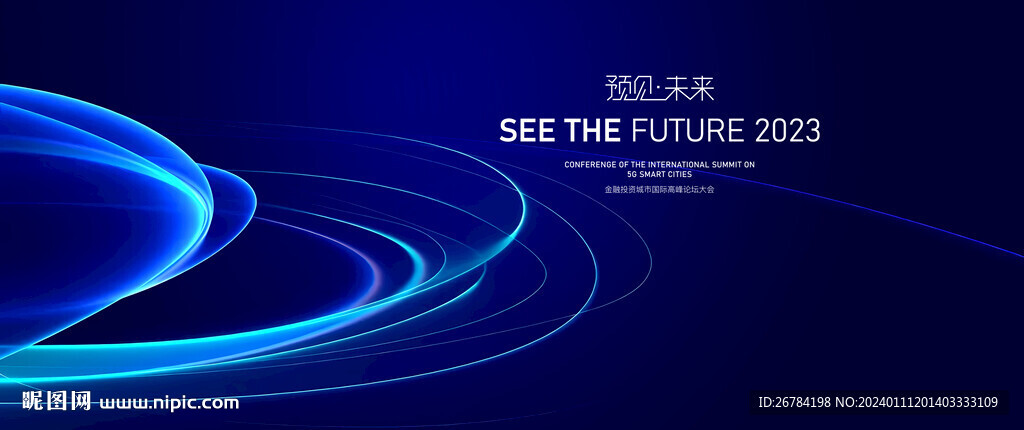 预见·未来
SEE THE FUTURE 2023
CONFERENGE OF THE INTERNATIONAL SUMMIT ON
5G SMART CITIES
金融投资城市国际高峰论坛大会

昵图网 www.nipic.com
ID:26784198 NO:20240111201403333109